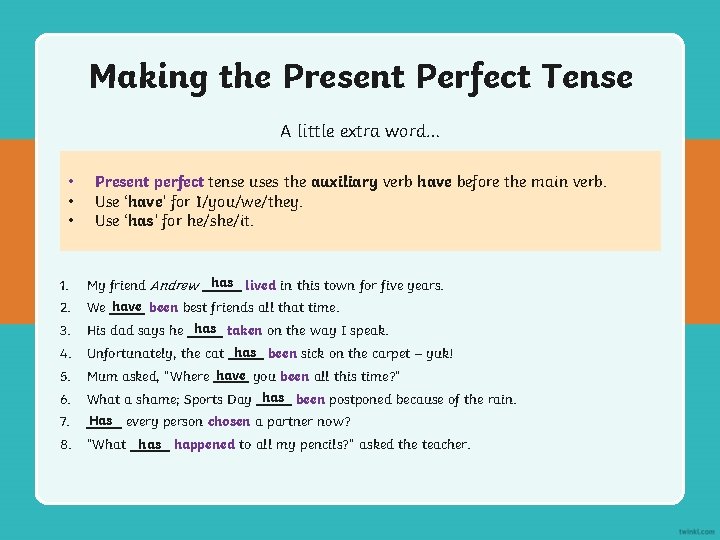 Making the Present Perfect Tense

A little extra word...

• Present perfect tense uses the auxiliary verb have before the main verb.
• Use 'have' for I/you/we/they.
• Use 'has' for he/she/it.

1. My friend Andrew has lived in this town for five years.
2. We have been best friends all that time.
3. His dad says he has taken on the way I speak.
4. Unfortunately, the cat has been sick on the carpet – yuk!
5. Mum asked, "Where have you been all this time?"
6. What a shame; Sports Day has been postponed because of the rain.
7. Has every person chosen a partner now?
8. "What has happened to all my pencils?" asked the teacher.

twinkl.com